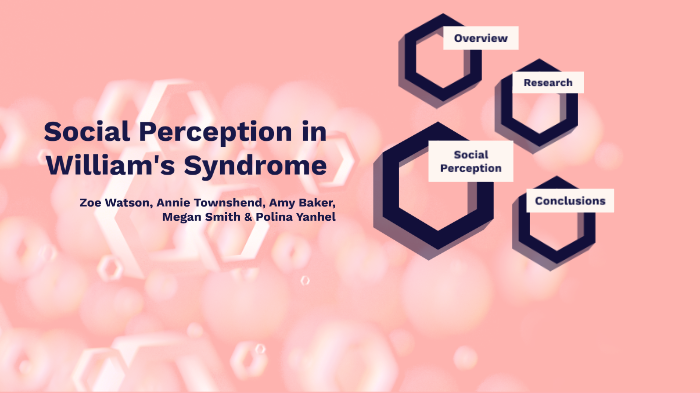 Social Perception in William's Syndrome

Zoe Watson, Annie Townshend, Amy Baker, Megan Smith & Polina Yanhel

Overview

Research

Social Perception

Conclusions